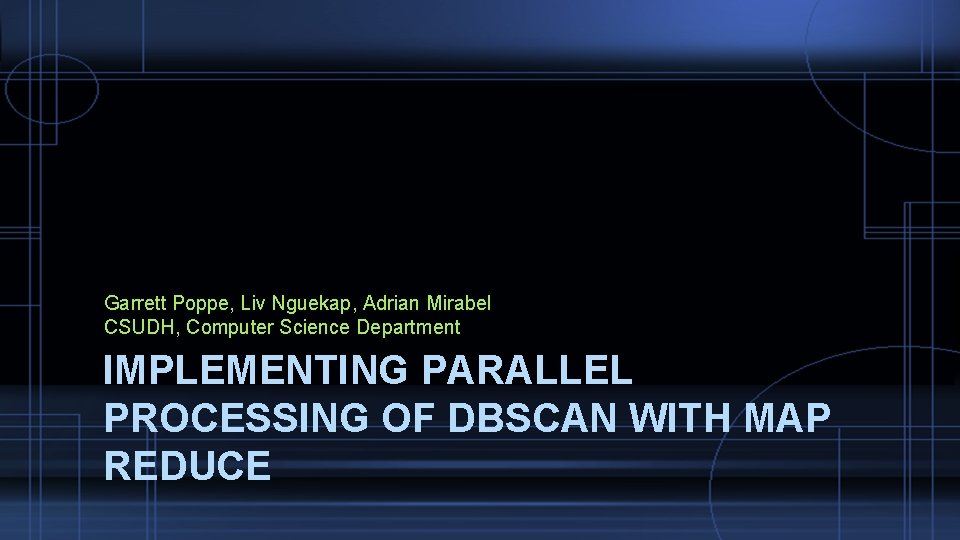 Garrett Poppe, Liv Nguekap, Adrian Mirabel
CSUDH, Computer Science Department

IMPLEMENTING PARALLEL PROCESSING OF DBSCAN WITH MAP REDUCE